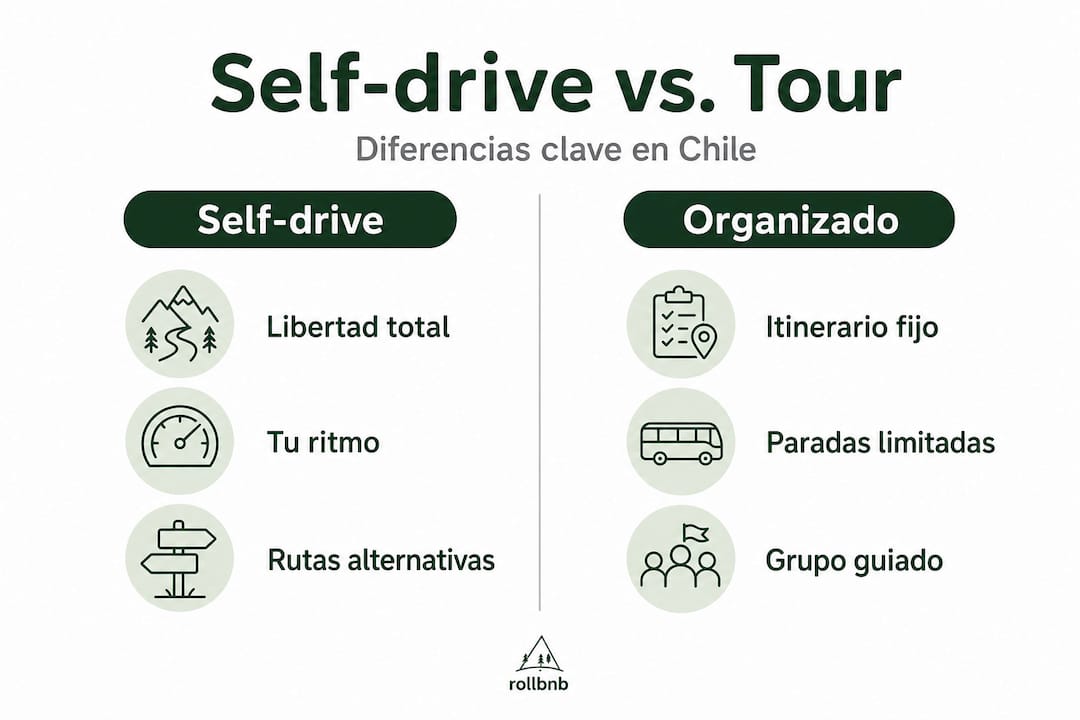 Self-drive vs. Tour

Diferencias clave en Chile

Self-drive

Libertad total

Tu ritmo

Rutas alternativas

Organizado

Itinerario fijo

Paradas limitadas

Grupo guiado

rollbnb